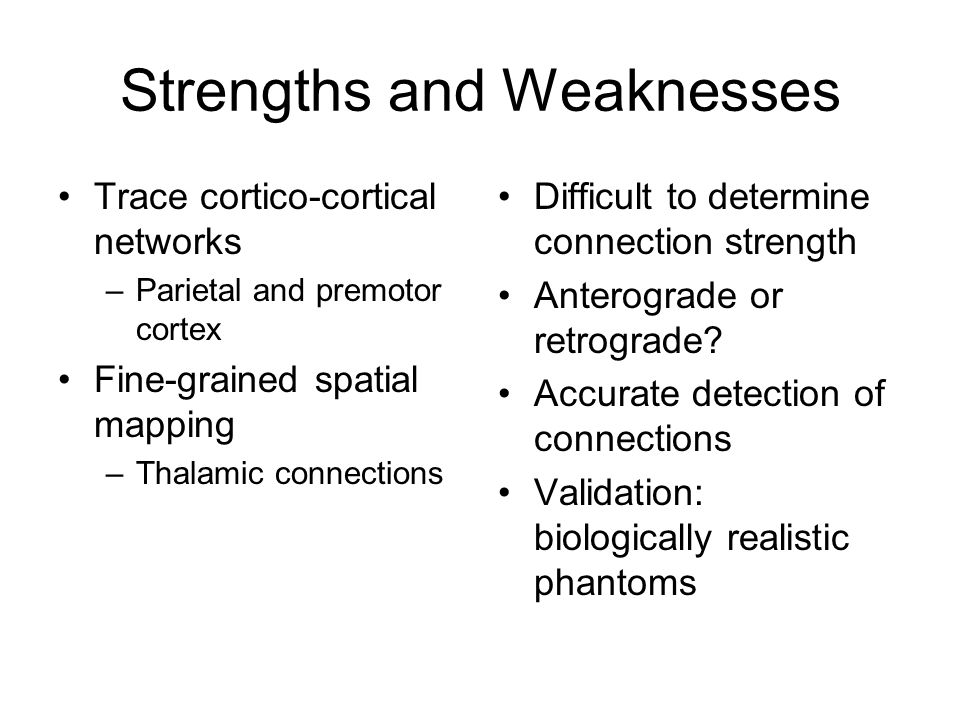 Strengths and Weaknesses

• Trace cortico-cortical networks
  – Parietal and premotor cortex
• Fine-grained spatial mapping
  – Thalamic connections

• Difficult to determine connection strength
• Anterograde or retrograde?
• Accurate detection of connections
• Validation: biologically realistic phantoms